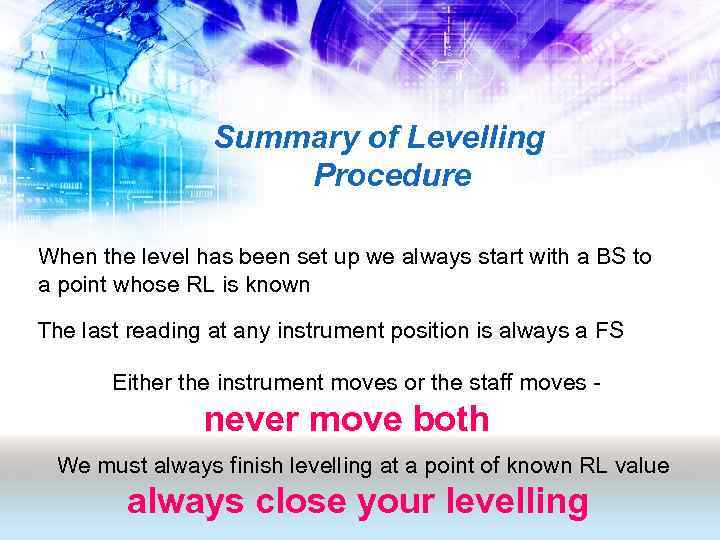 Summary of Levelling Procedure

When the level has been set up we always start with a BS to a point whose RL is known

The last reading at any instrument position is always a FS

Either the instrument moves or the staff moves -
never move both

We must always finish levelling at a point of known RL value
always close your levelling